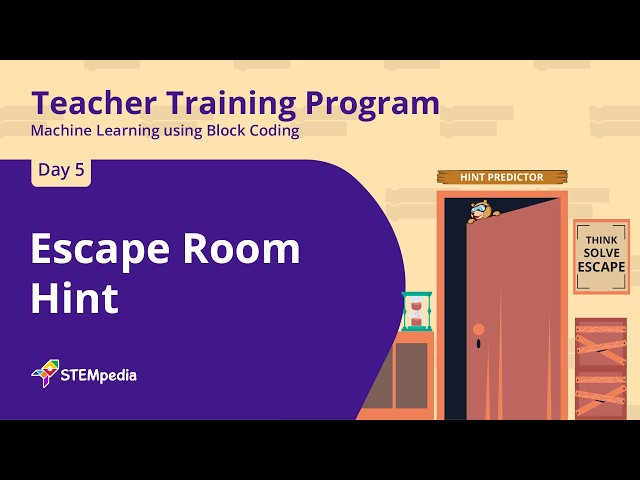 Teacher Training Program
Machine Learning using Block Coding

Day 5

Escape Room Hint

STEMpedia

HINT PREDICTOR

THINK
SOLVE
ESCAPE